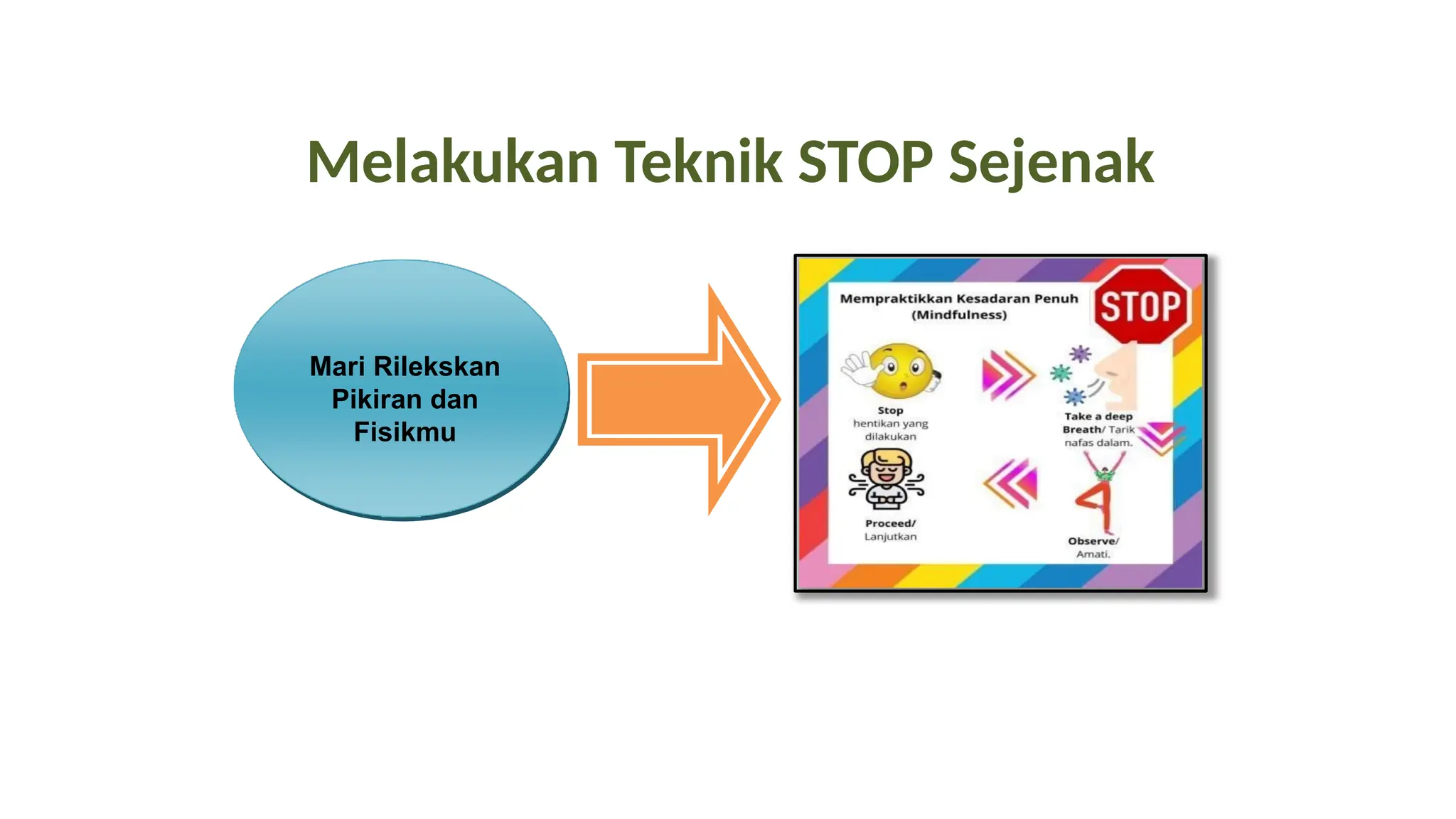 Melakukan Teknik STOP Sejenak

Mari Rilekskan Pikiran dan Fisikmu

Mempraktikkan Kesadaran Penuh (Mindfulness)

STOP

Stop
hentikan yang dilakukan

Take a deep Breath/ Tarik nafas dalam.

Proceed/ Lanjutkan

Observe/ Amati.